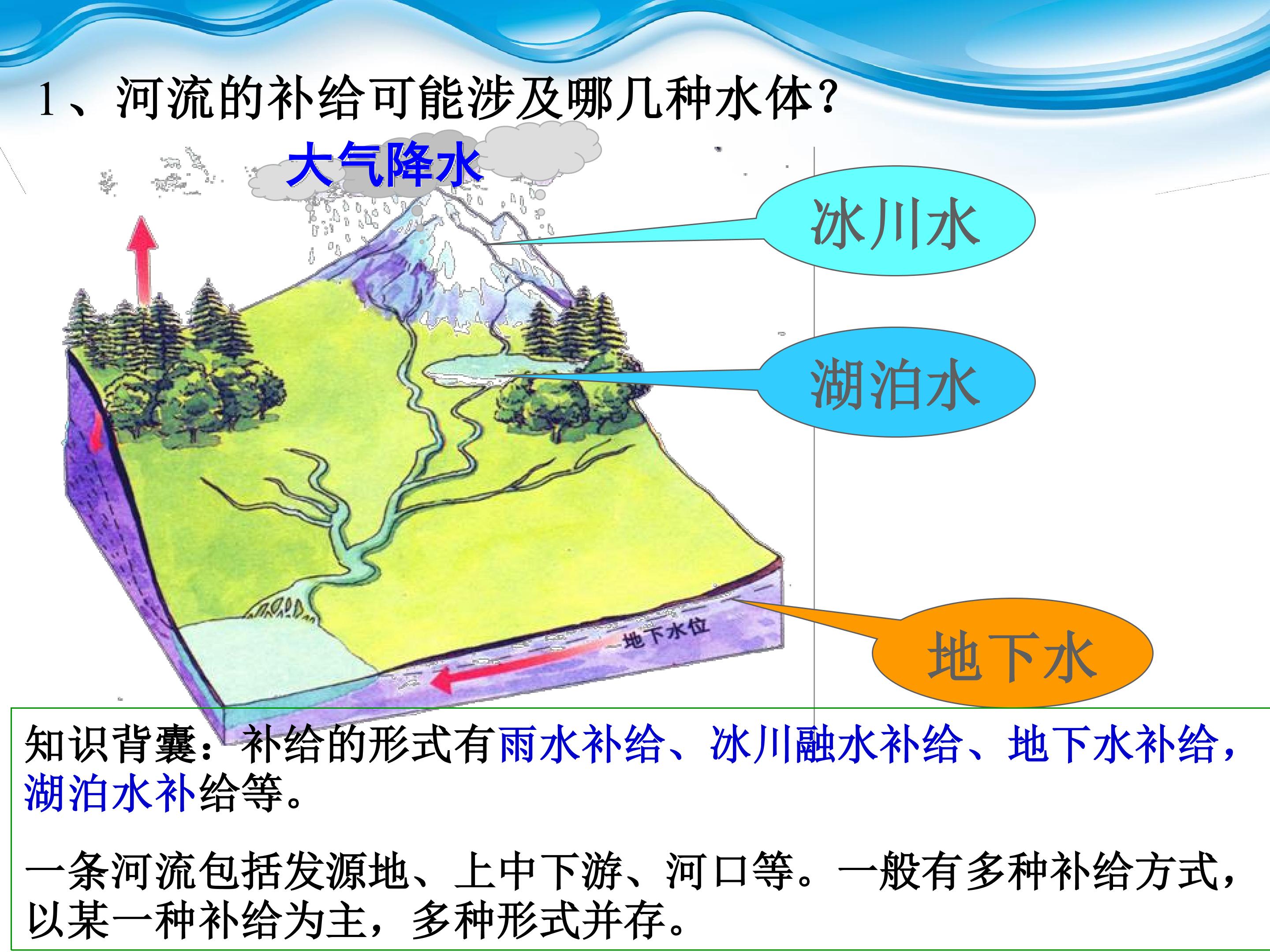 1、河流的补给可能涉及哪几种水体?

大气降水

冰川水

湖泊水

地下水位

地下水

知识背囊：补给的形式有雨水补给、冰川融水补给、地下水补给，湖泊水补给等。

一条河流包括发源地、上中下游、河口等。一般有多种补给方式，以某一种补给为主，多种形式并存。